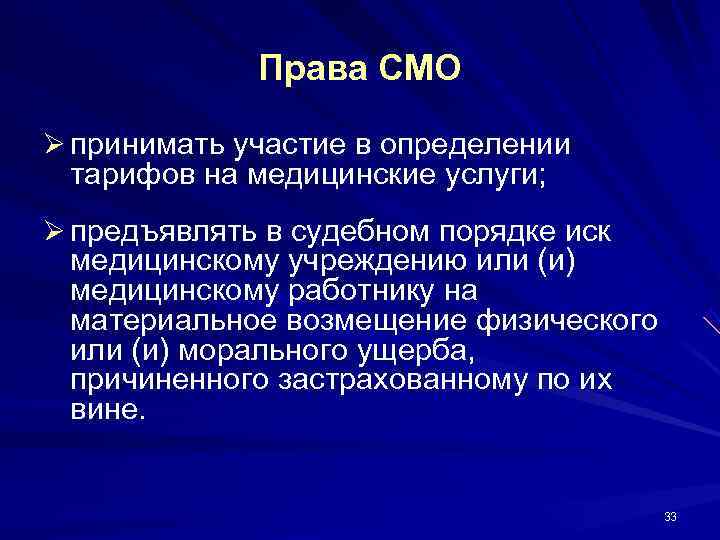 Права СМО

➢ принимать участие в определении тарифов на медицинские услуги;

➢ предъявлять в судебном порядке иск медицинскому учреждению или (и) медицинскому работнику на материальное возмещение физического или (и) морального ущерба, причиненного застрахованному по их вине.

33